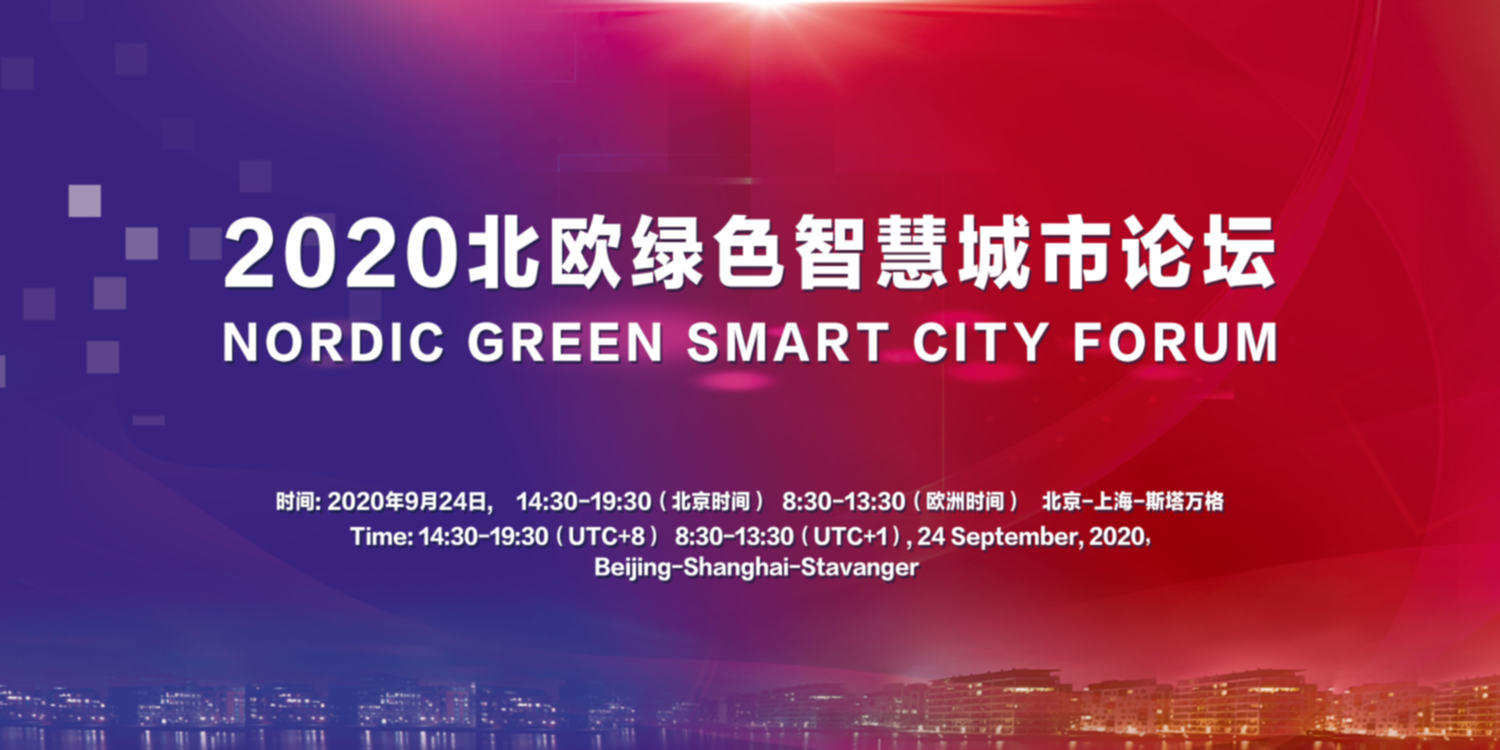 2020北欧绿色智慧城市论坛
NORDIC GREEN SMART CITY FORUM

时间: 2020年9月24日， 14:30-19:30（北京时间） 8:30-13:30（欧洲时间） 北京-上海-斯塔万格
Time: 14:30-19:30（UTC+8） 8:30-13:30（UTC+1）, 24 September, 2020, Beijing-Shanghai-Stavanger